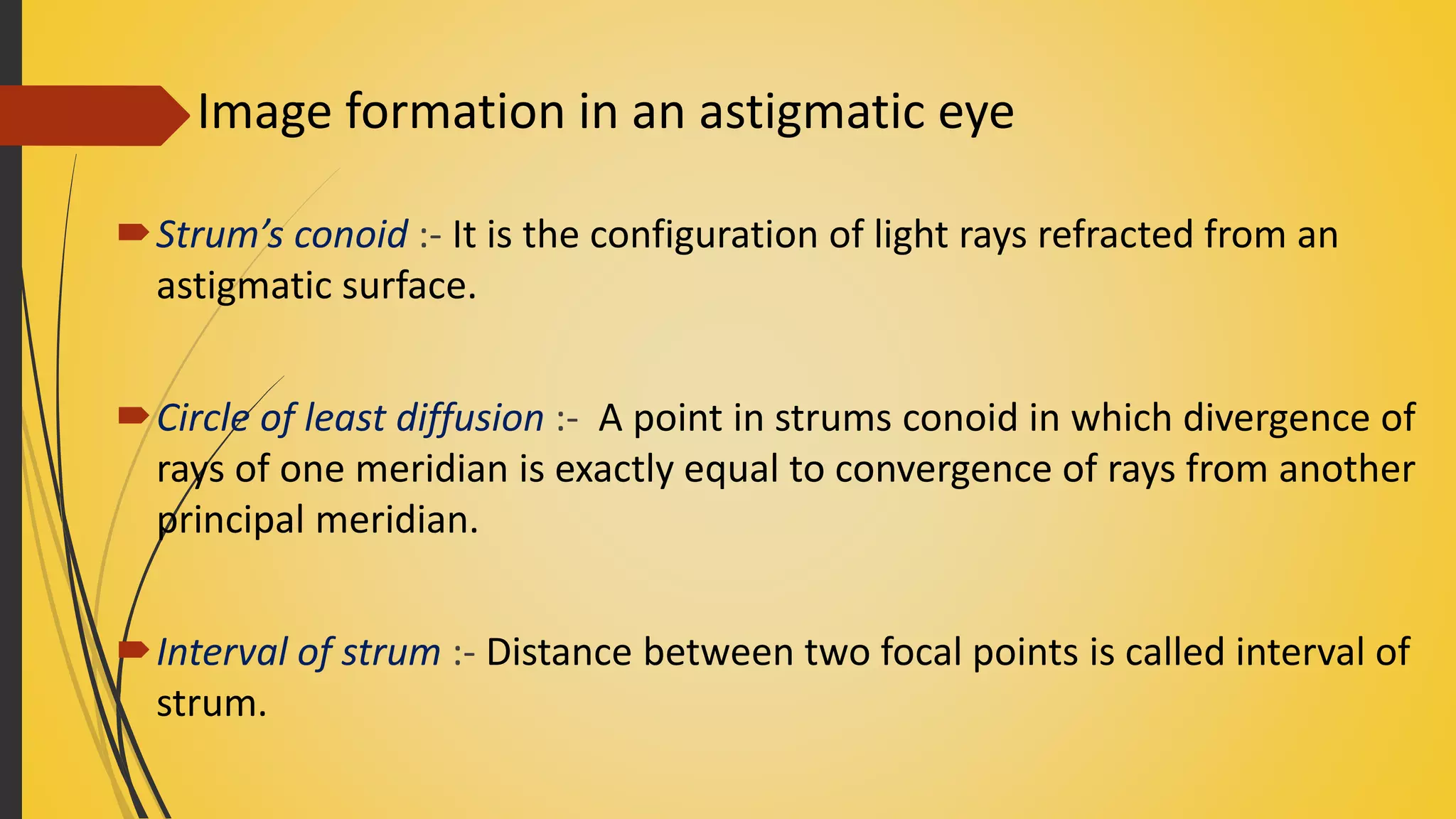 Image formation in an astigmatic eye

Strum's conoid :- It is the configuration of light rays refracted from an astigmatic surface.

Circle of least diffusion :- A point in strums conoid in which divergence of rays of one meridian is exactly equal to convergence of rays from another principal meridian.

Interval of strum :- Distance between two focal points is called interval of strum.